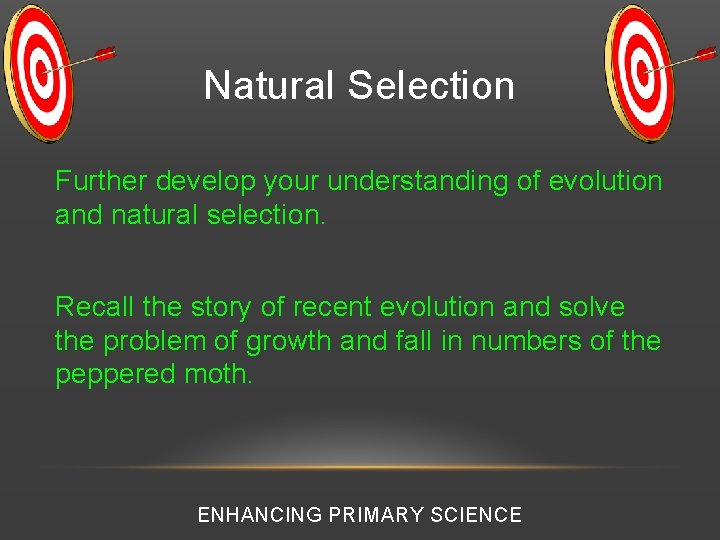 Natural Selection

Further develop your understanding of evolution and natural selection.

Recall the story of recent evolution and solve the problem of growth and fall in numbers of the peppered moth.

ENHANCING PRIMARY SCIENCE